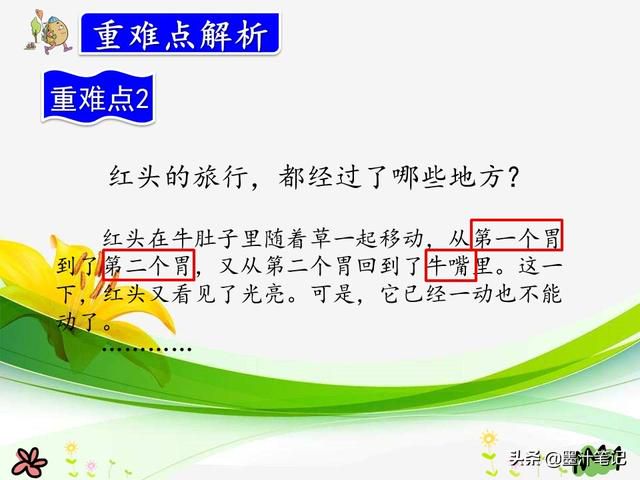 重难点解析

重难点2

红头的旅行，都经过了哪些地方？

红头在牛肚子里随着草一起移动，从第一个胃到了第二个胃，又从第二个胃回到了牛嘴里。这一下，红头又看见了光亮。可是，它已经一动也不能动了。

…………

头条 @墨汁笔记